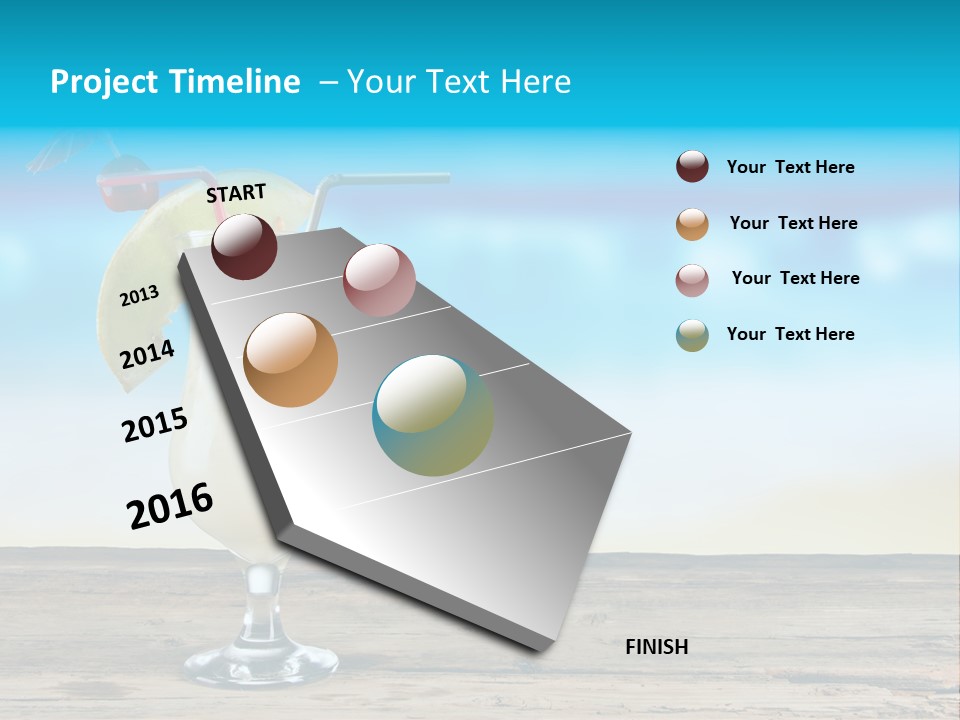 Project Timeline – Your Text Here

START

2013

2014

2015

2016

FINISH

Your Text Here

Your Text Here

Your Text Here

Your Text Here